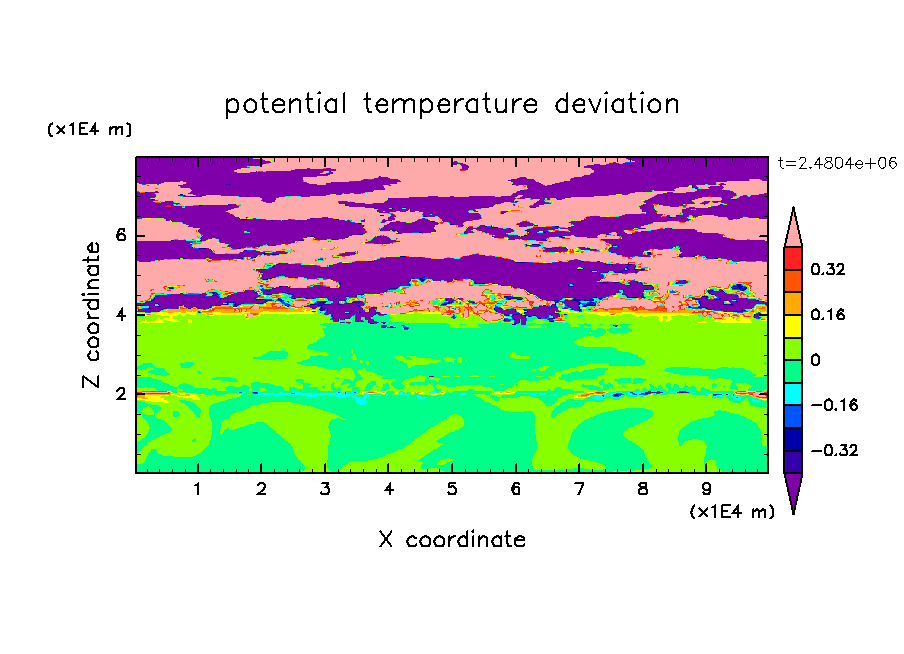 potential temperature deviation

(x1E4 m)

t=2.4804e+06

Z coordinate

6

4

2

0.32

0.16

0

−0.16

−0.32

1 2 3 4 5 6 7 8 9

(x1E4 m)

X coordinate